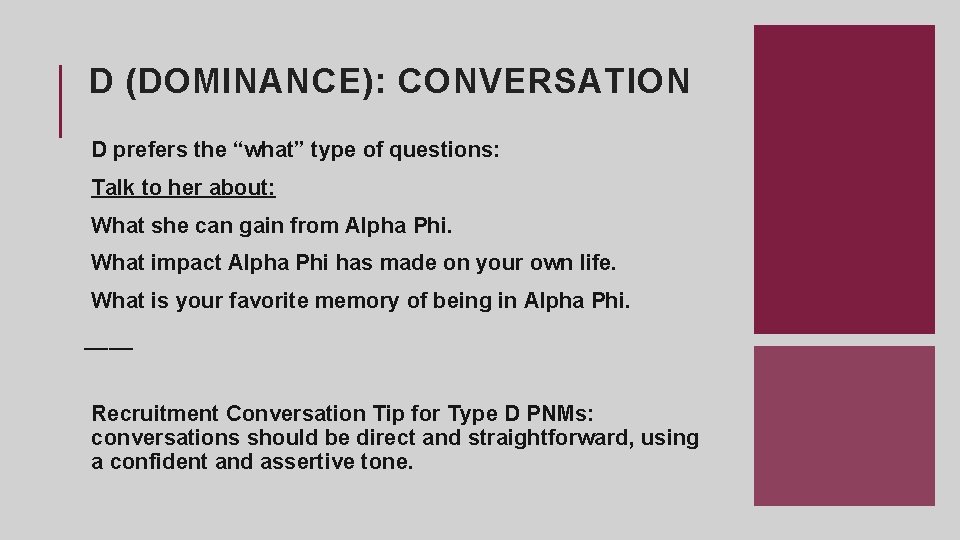 D (DOMINANCE): CONVERSATION

D prefers the “what” type of questions:

Talk to her about:

What she can gain from Alpha Phi.

What impact Alpha Phi has made on your own life.

What is your favorite memory of being in Alpha Phi.

___

Recruitment Conversation Tip for Type D PNMs: conversations should be direct and straightforward, using a confident and assertive tone.